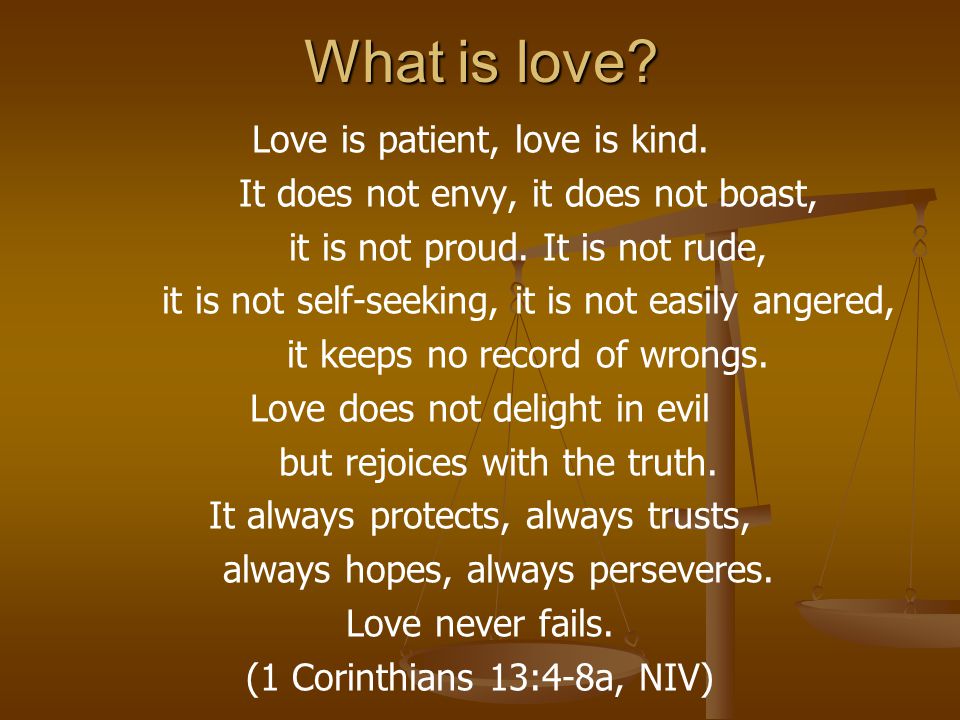 What is love?

Love is patient, love is kind.
It does not envy, it does not boast,
it is not proud. It is not rude,
it is not self-seeking, it is not easily angered,
it keeps no record of wrongs.
Love does not delight in evil
but rejoices with the truth.
It always protects, always trusts,
always hopes, always perseveres.
Love never fails.
(1 Corinthians 13:4-8a, NIV)